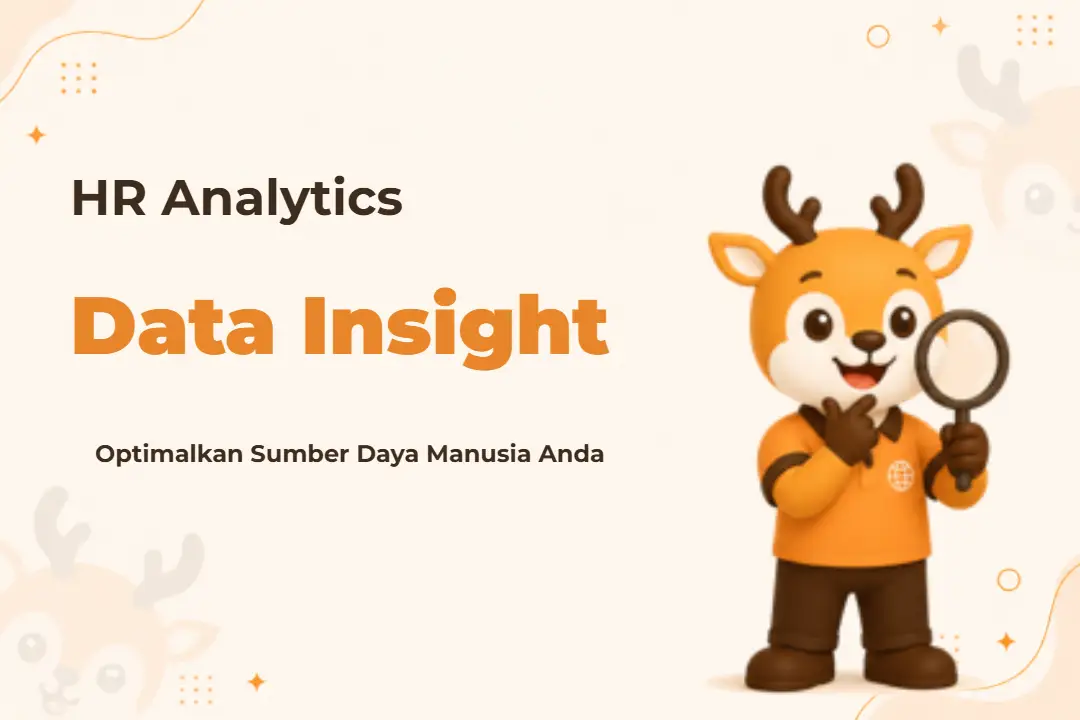 HR Analytics

Data Insight

Optimalkan Sumber Daya Manusia Anda